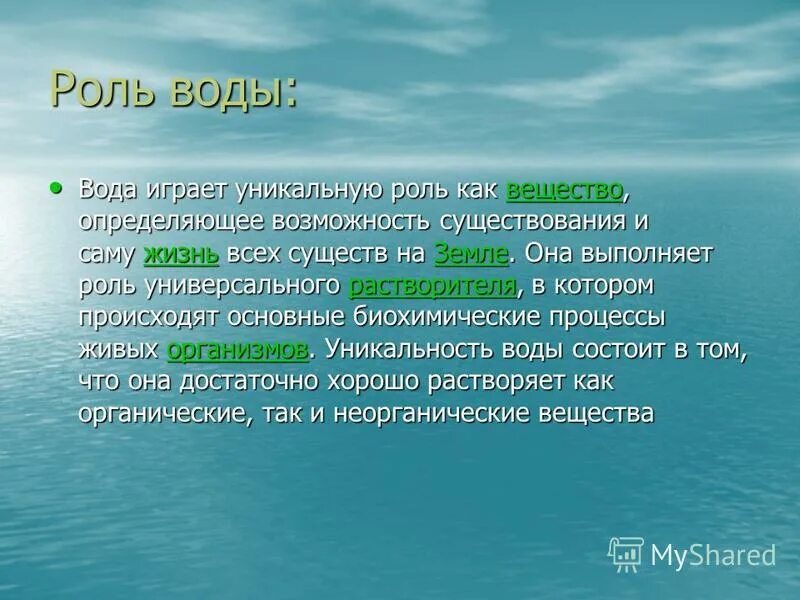 Роль воды:

• Вода играет уникальную роль как вещество, определяющее возможность существования и саму жизнь всех существ на Земле. Она выполняет роль универсального растворителя, в котором происходят основные биохимические процессы живых организмов. Уникальность воды состоит в том, что она достаточно хорошо растворяет как органические, так и неорганические вещества

MyShared